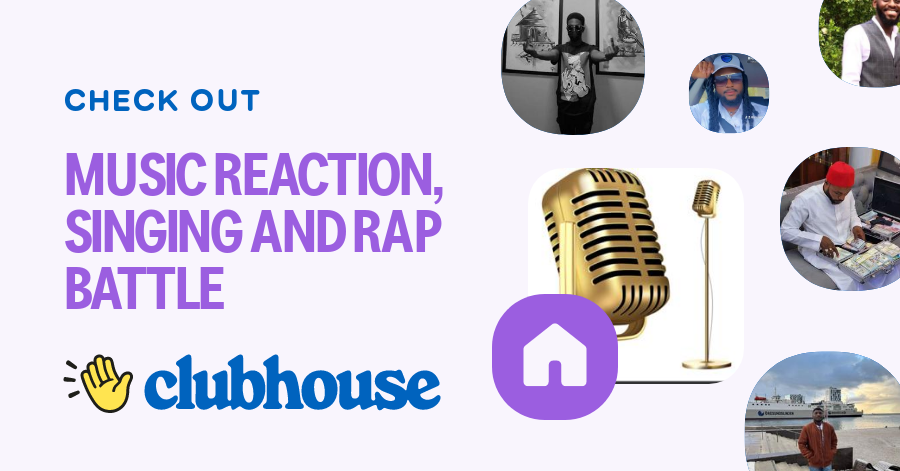 CHECK OUT

MUSIC REACTION, SINGING AND RAP BATTLE

clubhouse